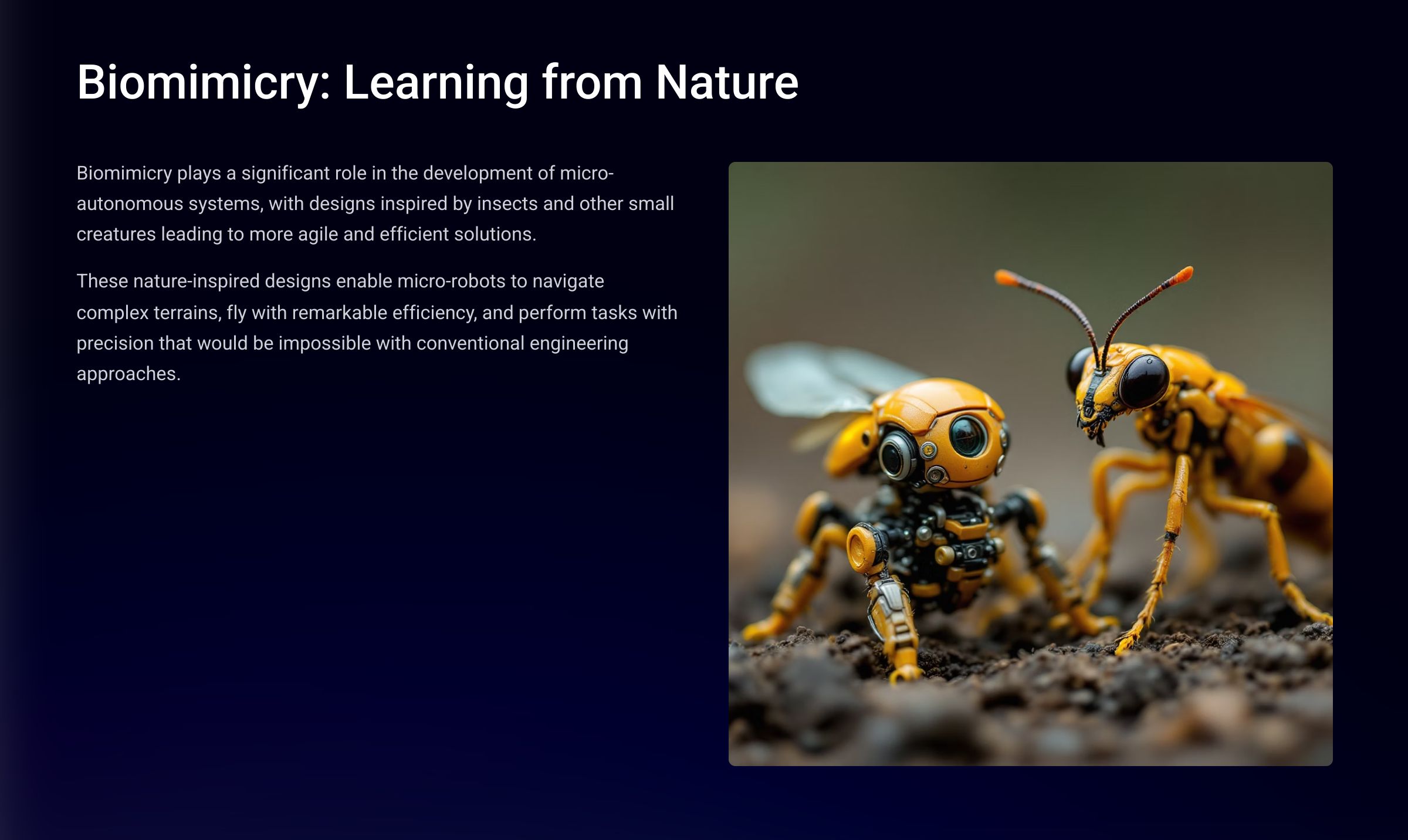 Biomimicry: Learning from Nature

Biomimicry plays a significant role in the development of micro-autonomous systems, with designs inspired by insects and other small creatures leading to more agile and efficient solutions.

These nature-inspired designs enable micro-robots to navigate complex terrains, fly with remarkable efficiency, and perform tasks with precision that would be impossible with conventional engineering approaches.